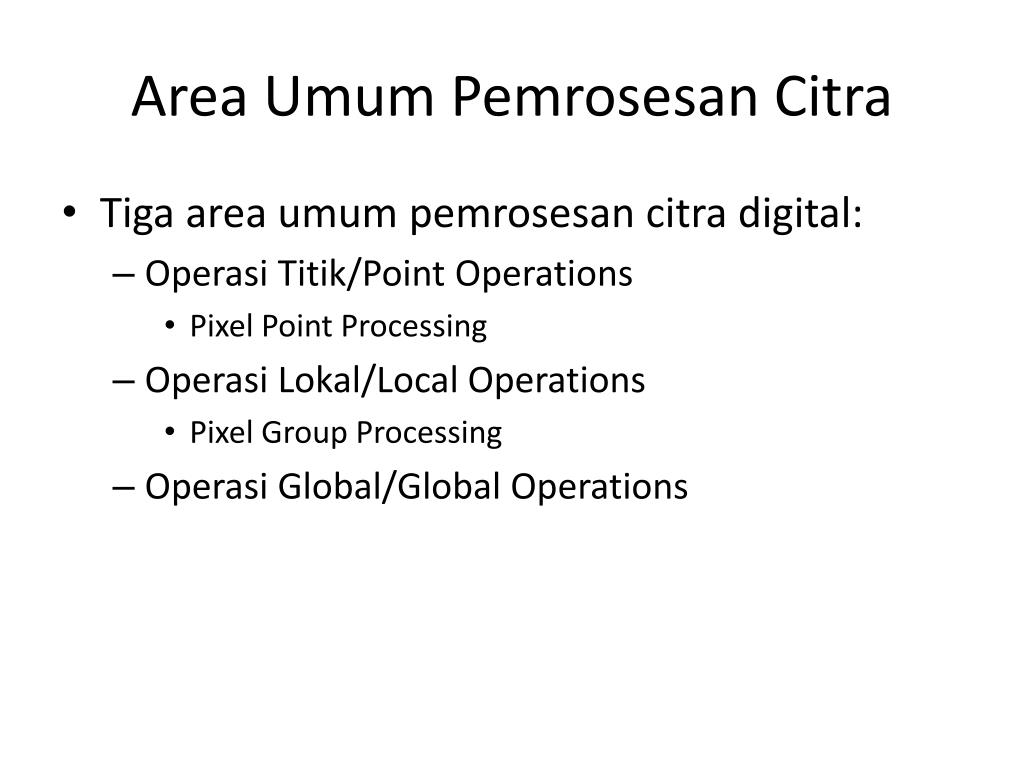 Area Umum Pemrosesan Citra

• Tiga area umum pemrosesan citra digital:
– Operasi Titik/Point Operations
• Pixel Point Processing
– Operasi Lokal/Local Operations
• Pixel Group Processing
– Operasi Global/Global Operations